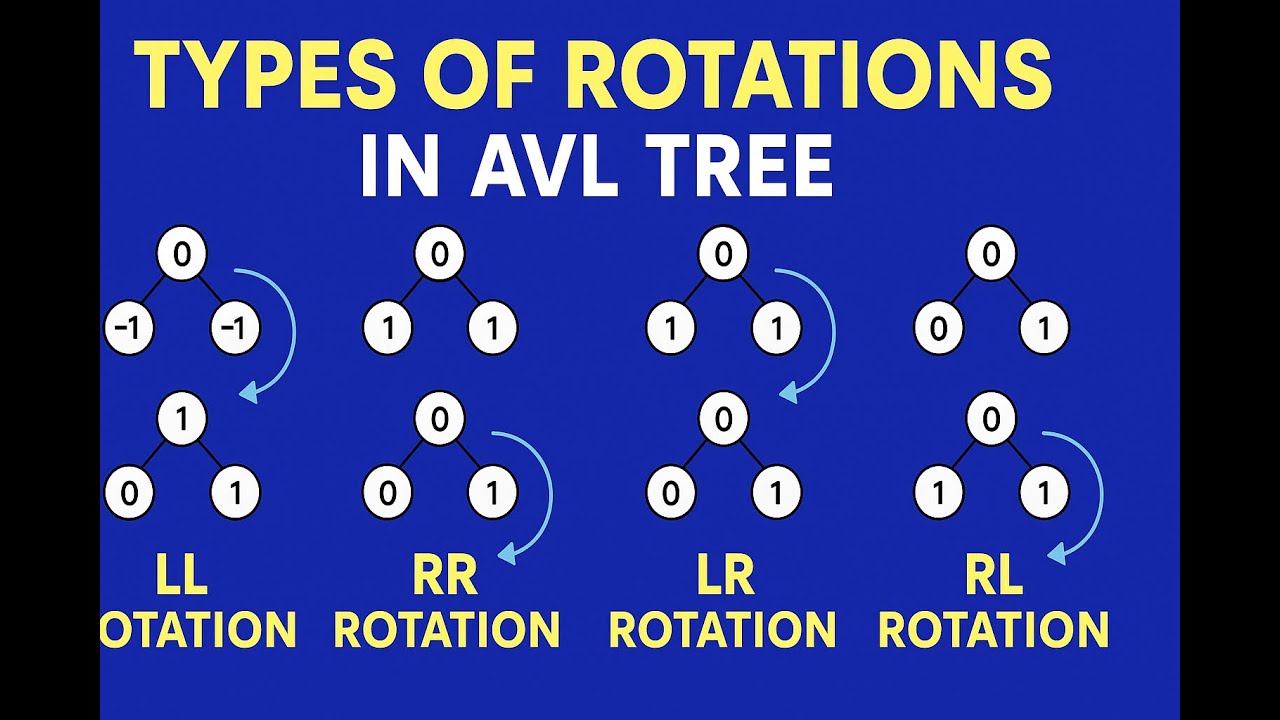 TYPES OF ROTATIONS
IN AVL TREE

0
-1 -1
1
0 1
LL
OTATION

0
1 1
0
0 1
RR
ROTATION

0
1 1
0
0 1
LR
ROTATION

0
0 1
0
1 1
RL
ROTATION